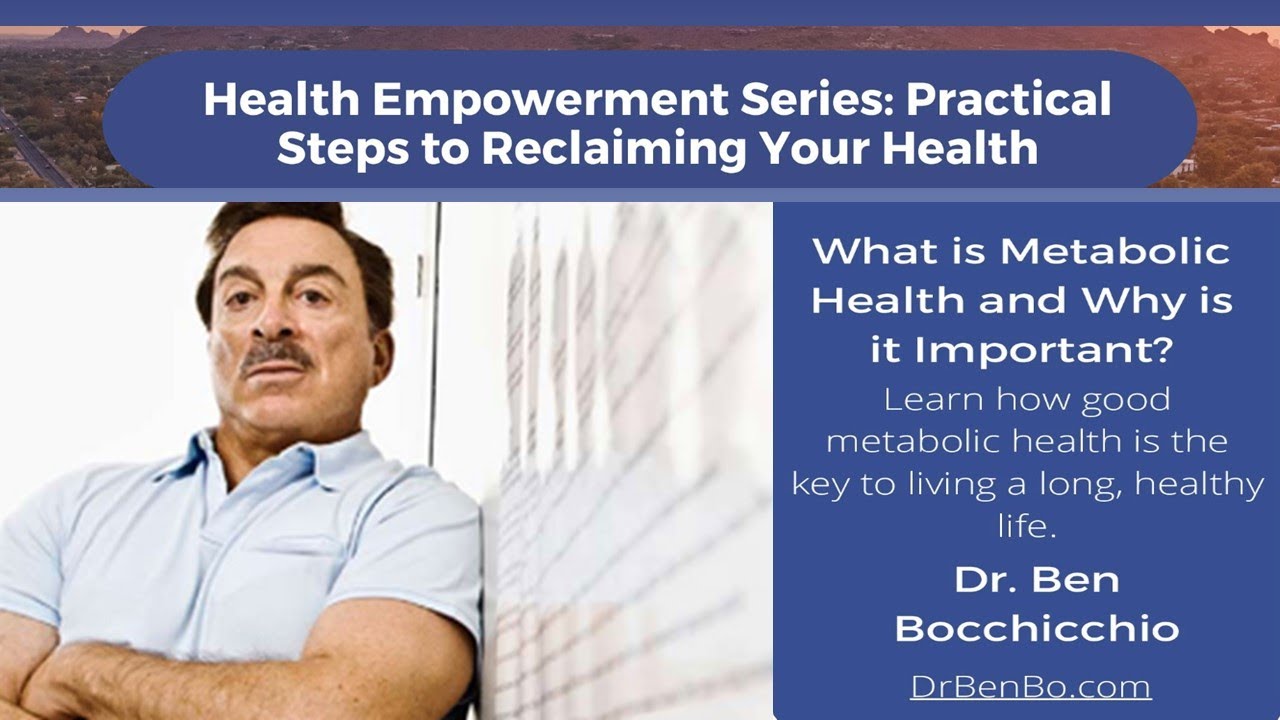 Health Empowerment Series: Practical Steps to Reclaiming Your Health

What is Metabolic Health and Why is it Important?

Learn how good metabolic health is the key to living a long, healthy life.

Dr. Ben Bocchicchio

DrBenBo.com